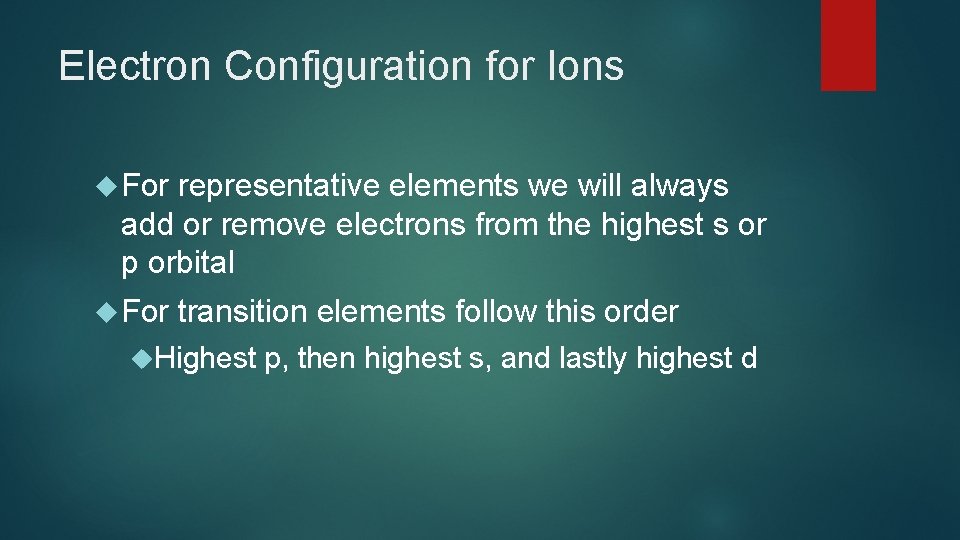 Electron Configuration for Ions

For representative elements we will always add or remove electrons from the highest s or p orbital

For transition elements follow this order

Highest p, then highest s, and lastly highest d